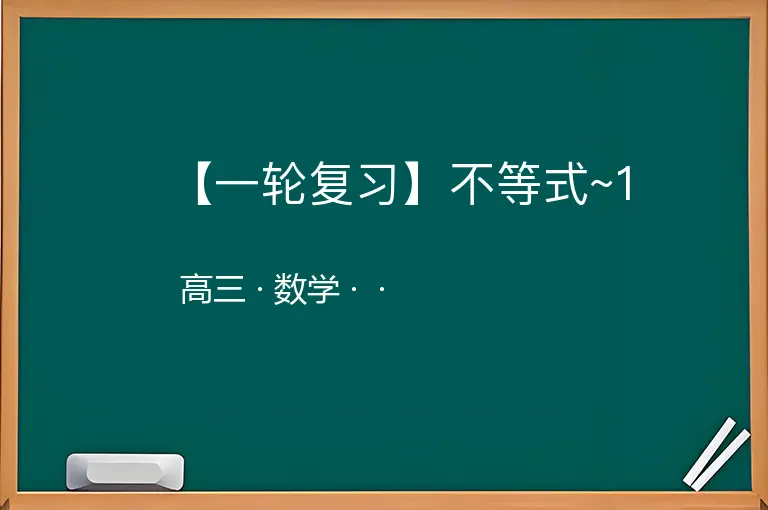 【一轮复习】不等式~1

高三 · 数学 · ·